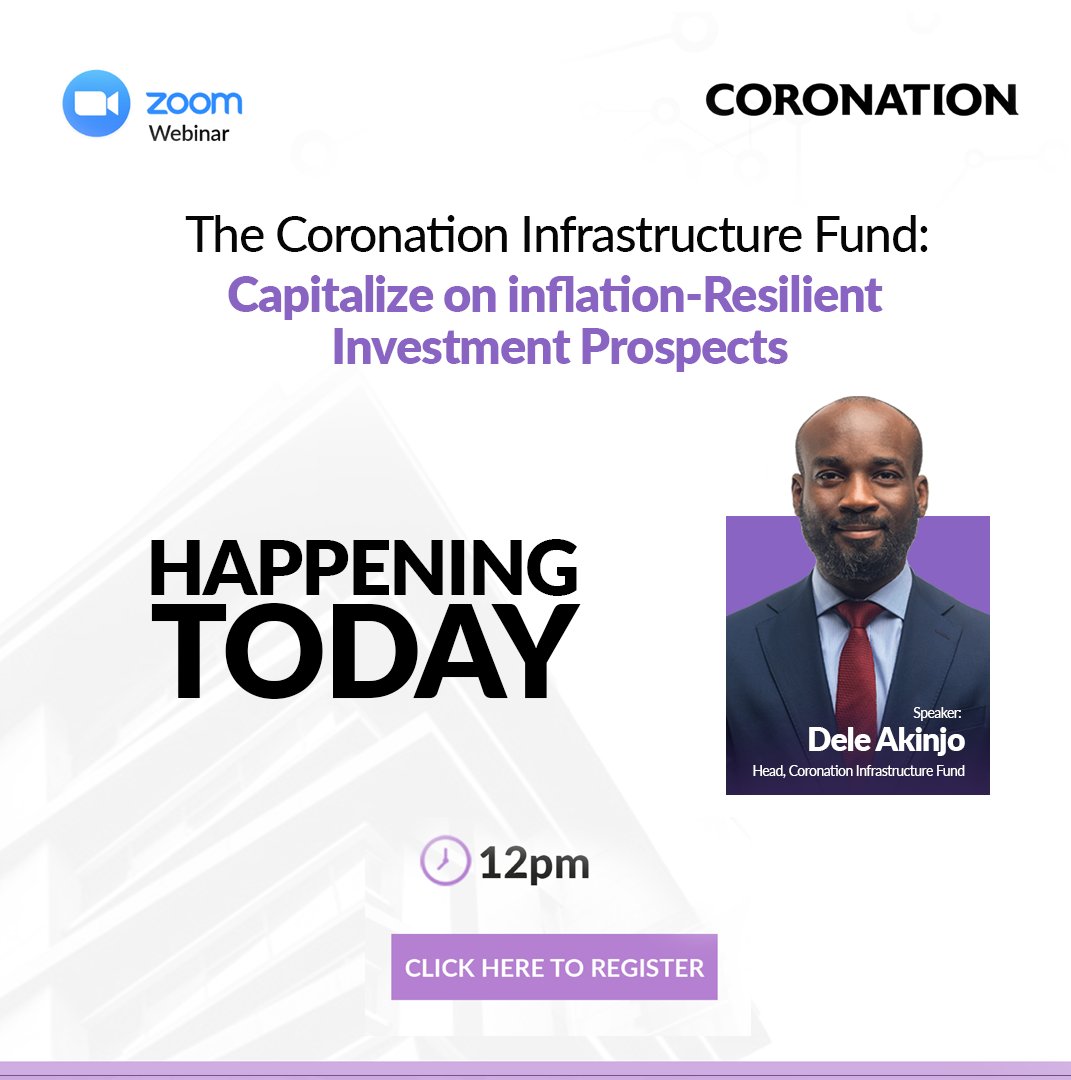 zoom
Webinar

CORONATION

The Coronation Infrastructure Fund:
Capitalize on inflation-Resilient Investment Prospects

HAPPENING
TODAY

Speaker:
Dele Akinjo
Head, Coronation Infrastructure Fund

12pm

CLICK HERE TO REGISTER